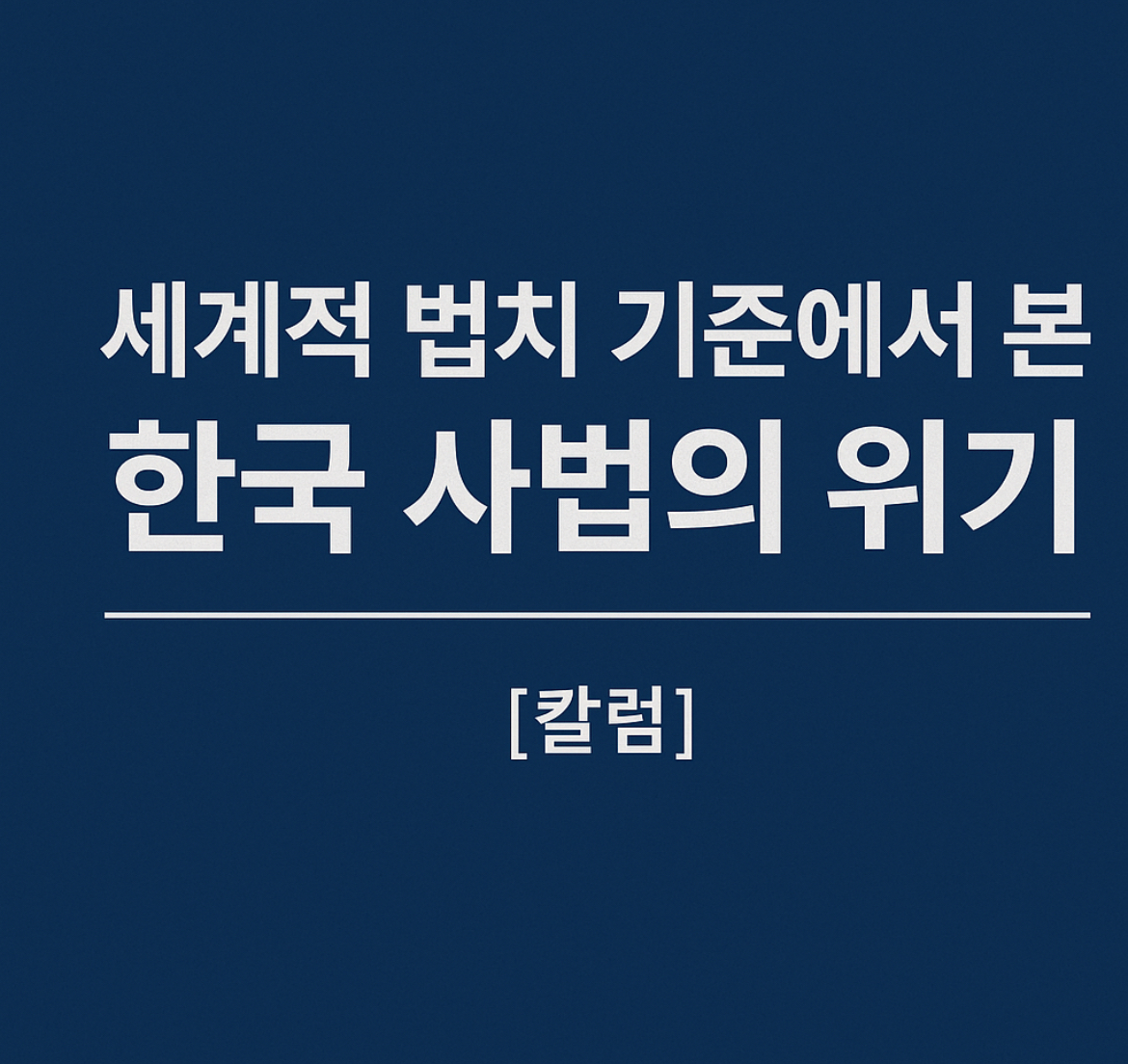 세계적 법치 기준에서 본
한국 사법의 위기

[칼럼]